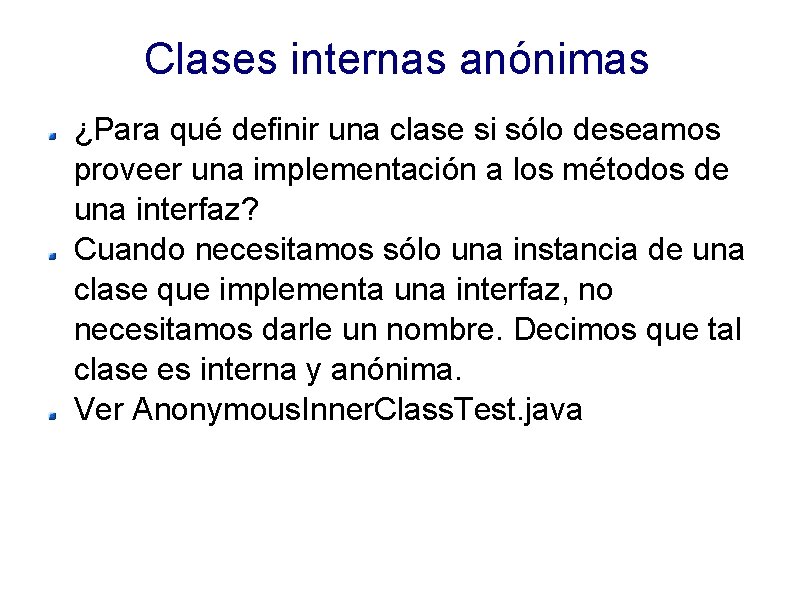 Clases internas anónimas

¿Para qué definir una clase si sólo deseamos proveer una implementación a los métodos de una interfaz?

Cuando necesitamos sólo una instancia de una clase que implementa una interfaz, no necesitamos darle un nombre. Decimos que tal clase es interna y anónima.

Ver AnonymousInnerClassTest.java